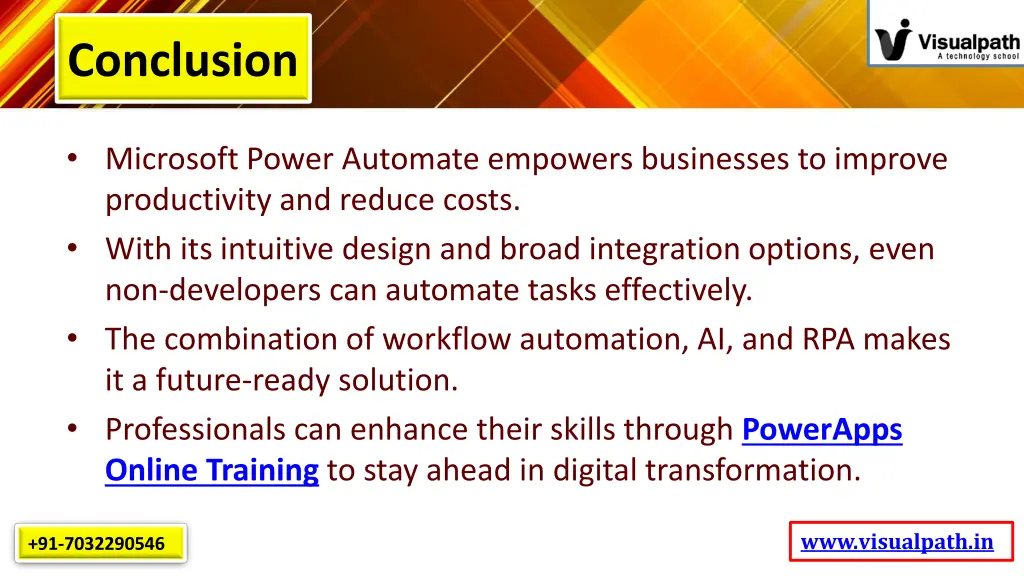 Conclusion

Visualpath
A technology school

• Microsoft Power Automate empowers businesses to improve productivity and reduce costs.
• With its intuitive design and broad integration options, even non-developers can automate tasks effectively.
• The combination of workflow automation, AI, and RPA makes it a future-ready solution.
• Professionals can enhance their skills through PowerApps Online Training to stay ahead in digital transformation.

+91-7032290546

www.visualpath.in